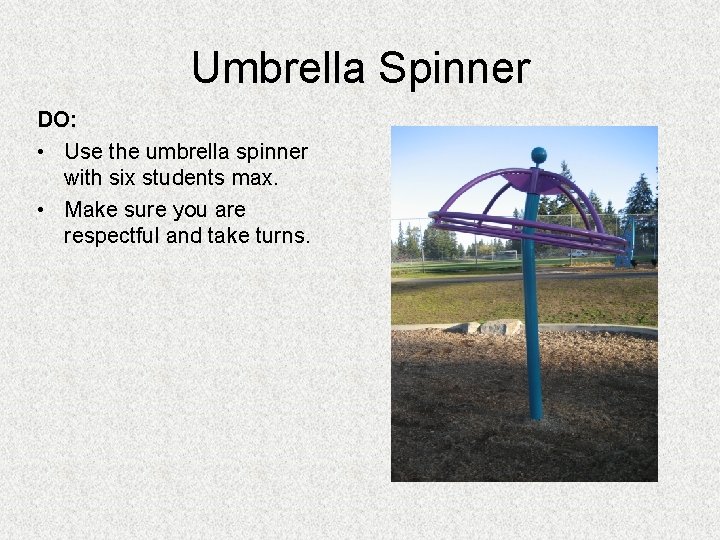 Umbrella Spinner

DO:

• Use the umbrella spinner with six students max.

• Make sure you are respectful and take turns.